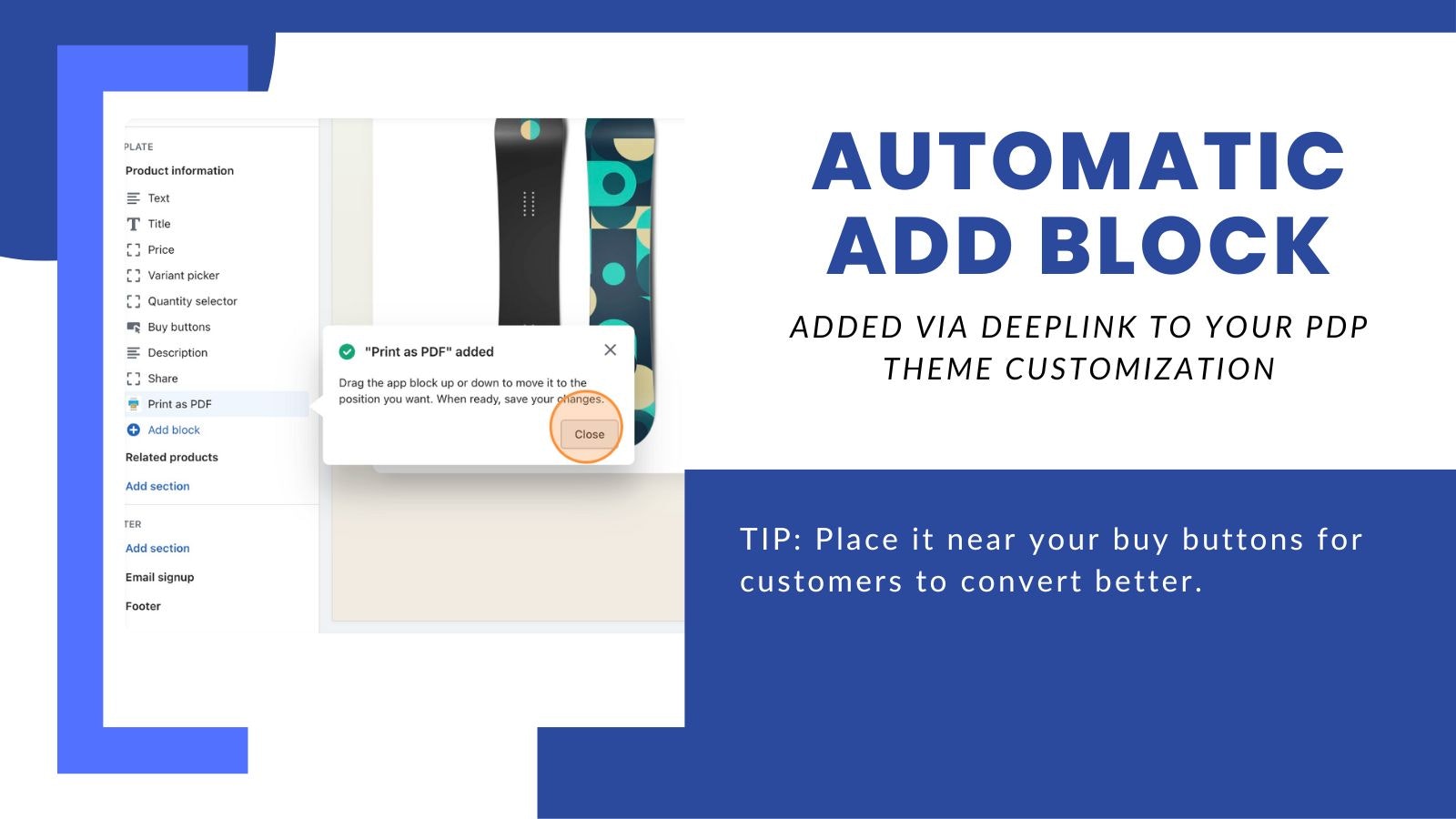 PLATE

Product information

Text

Title

Price

Variant picker

Quantity selector

Buy buttons

Description

Share

Print as PDF

Add block

Related products

Add section

TER

Add section

Email signup

Footer

"Print as PDF" added

Drag the app block up or down to move it to the position you want. When ready, save your changes.

Close

AUTOMATIC ADD BLOCK

ADDED VIA DEEPLINK TO YOUR PDP THEME CUSTOMIZATION

TIP: Place it near your buy buttons for customers to convert better.